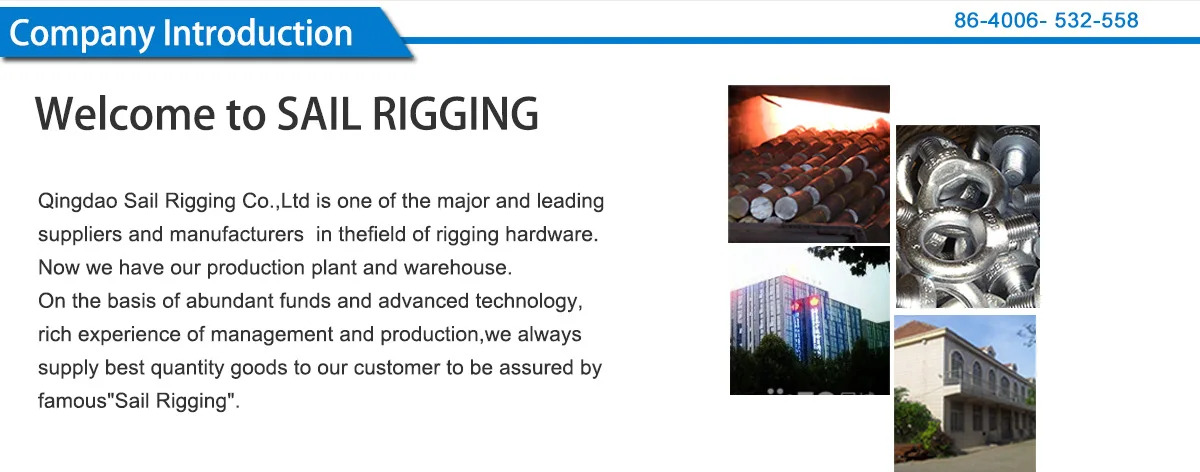 Company Introduction

86-4006- 532-558

Welcome to SAIL RIGGING

Qingdao Sail Rigging Co.,Ltd is one of the major and leading suppliers and manufacturers in thefield of rigging hardware. Now we have our production plant and warehouse.
On the basis of abundant funds and advanced technology, rich experience of management and production,we always supply best quantity goods to our customer to be assured by famous"Sail Rigging".